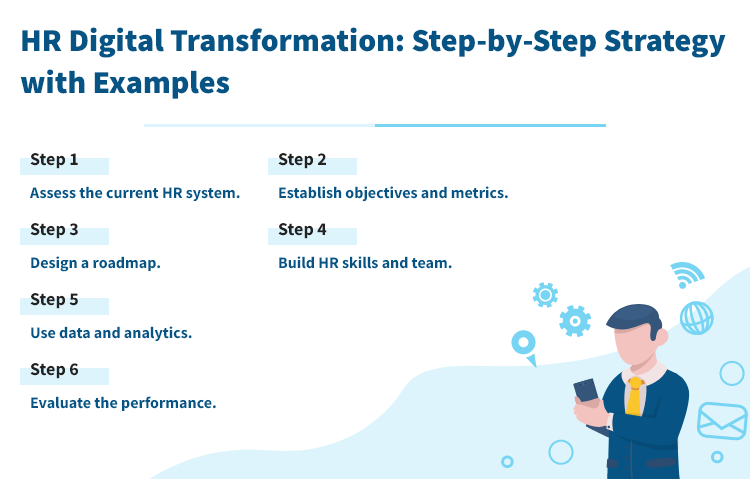 HR Digital Transformation: Step-by-Step Strategy with Examples

Step 1
Assess the current HR system.

Step 2
Establish objectives and metrics.

Step 3
Design a roadmap.

Step 4
Build HR skills and team.

Step 5
Use data and analytics.

Step 6
Evaluate the performance.